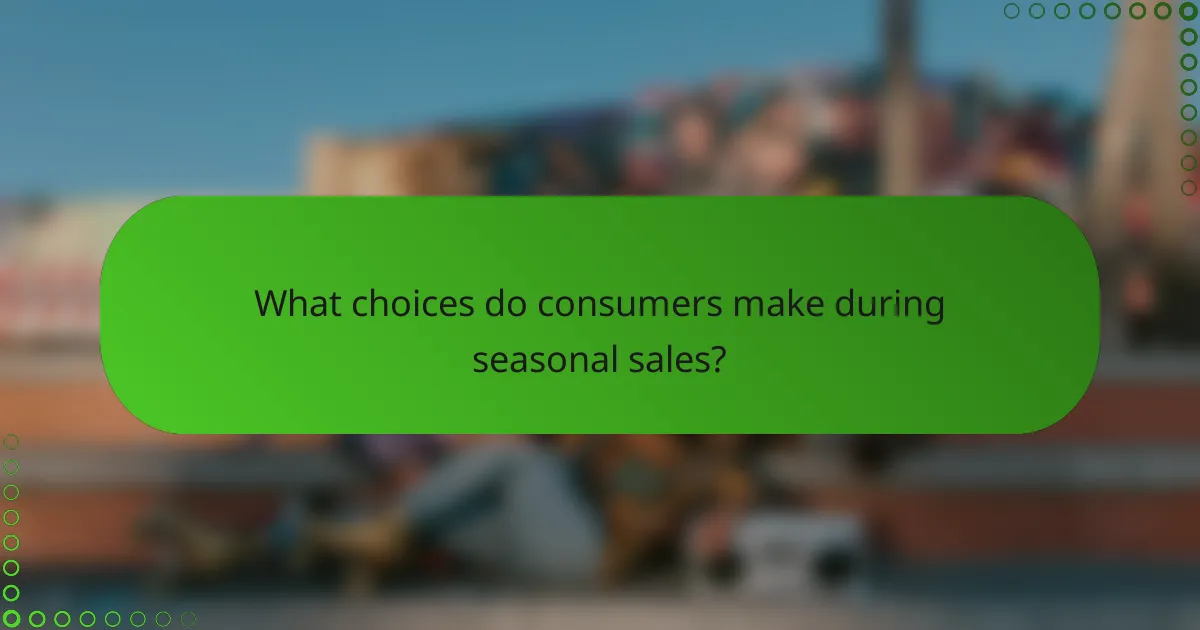 What choices do consumers make during seasonal sales?